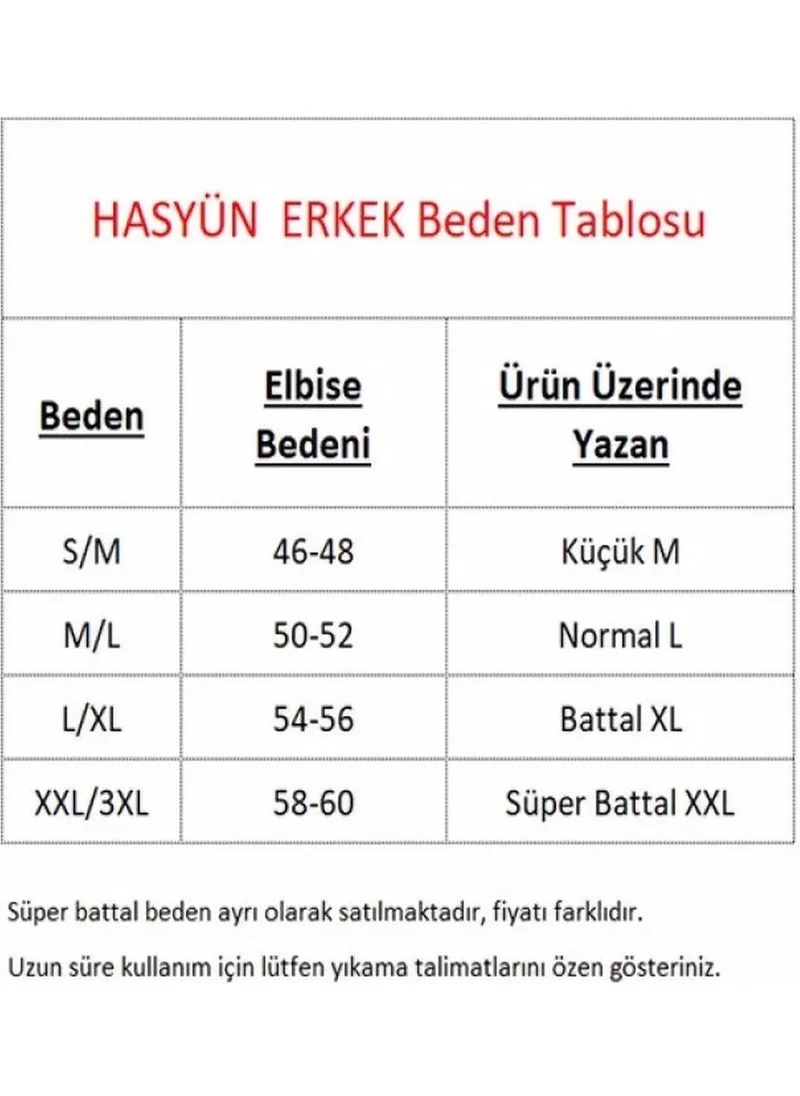 HASYÜN ERKEK Beden Tablosu

| Beden | Elbise Bedeni | Ürün Üzerinde Yazan |
|---|---|---|
| S/M | 46-48 | Küçük M |
| M/L | 50-52 | Normal L |
| L/XL | 54-56 | Battal XL |
| XXL/3XL | 58-60 | Süper Battal XXL |

Süper battal beden ayrı olarak satılmaktadır, fiyatı farklıdır.

Uzun süre kullanım için lütfen yıkama talimatlarını özen gösteriniz.